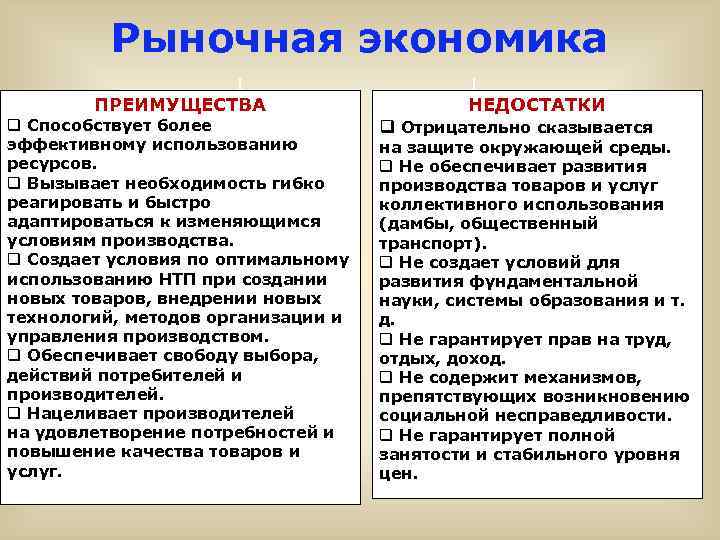 Рыночная экономика

ПРЕИМУЩЕСТВА

❑ Способствует более эффективному использованию ресурсов.

❑ Вызывает необходимость гибко реагировать и быстро адаптироваться к изменяющимся условиям производства.

❑ Создает условия по оптимальному использованию НТП при создании новых товаров, внедрении новых технологий, методов организации и управления производством.

❑ Обеспечивает свободу выбора, действий потребителей и производителей.

❑ Нацеливает производителей на удовлетворение потребностей и повышение качества товаров и услуг.

НЕДОСТАТКИ

❑ Отрицательно сказывается на защите окружающей среды.

❑ Не обеспечивает развития производства товаров и услуг коллективного использования (дамбы, общественный транспорт).

❑ Не создает условий для развития фундаментальной науки, системы образования и т. д.

❑ Не гарантирует прав на труд, отдых, доход.

❑ Не содержит механизмов, препятствующих возникновению социальной несправедливости.

❑ Не гарантирует полной занятости и стабильного уровня цен.